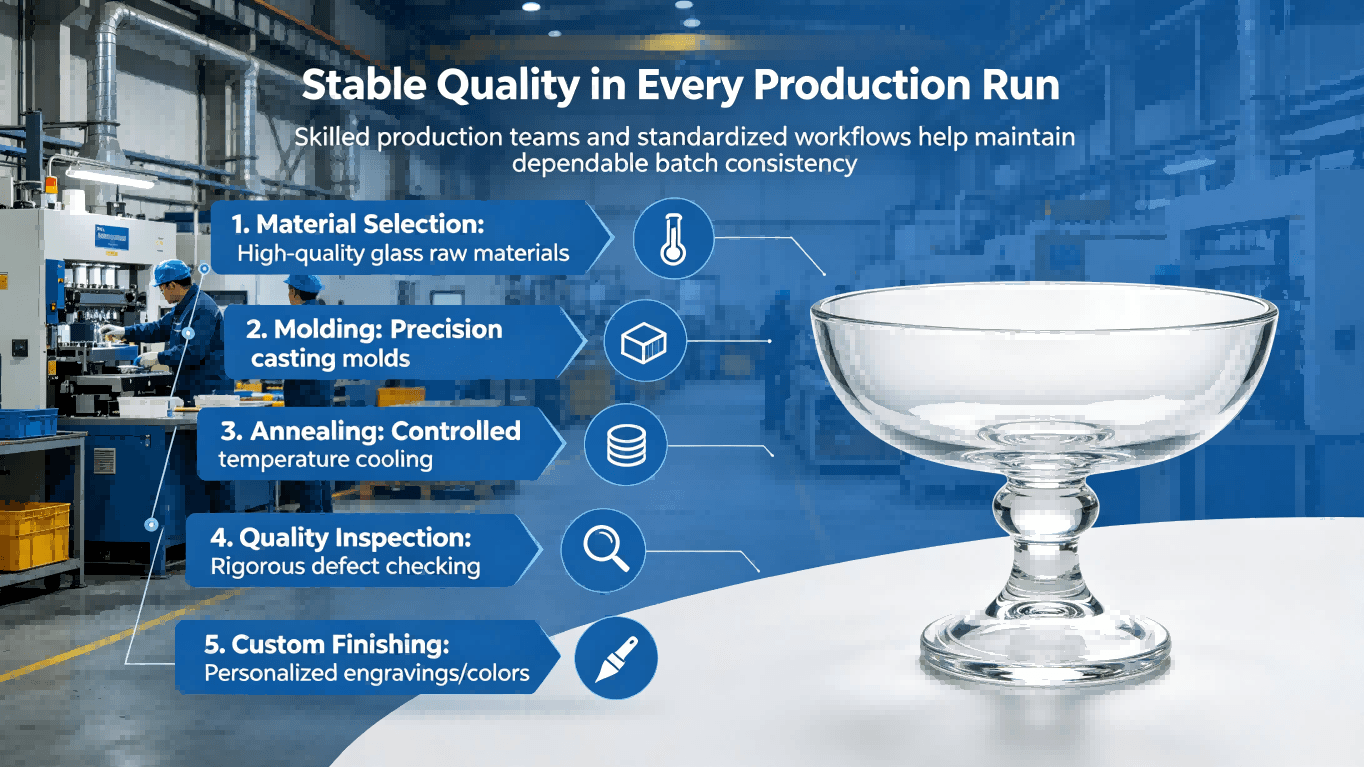 Stable Quality in Every Production Run

Skilled production teams and standardized workflows help maintain dependable batch consistency

1. Material Selection: High-quality glass raw materials

2. Molding: Precision casting molds

3. Annealing: Controlled temperature cooling

4. Quality Inspection: Rigorous defect checking

5. Custom Finishing: Personalized engravings/colors